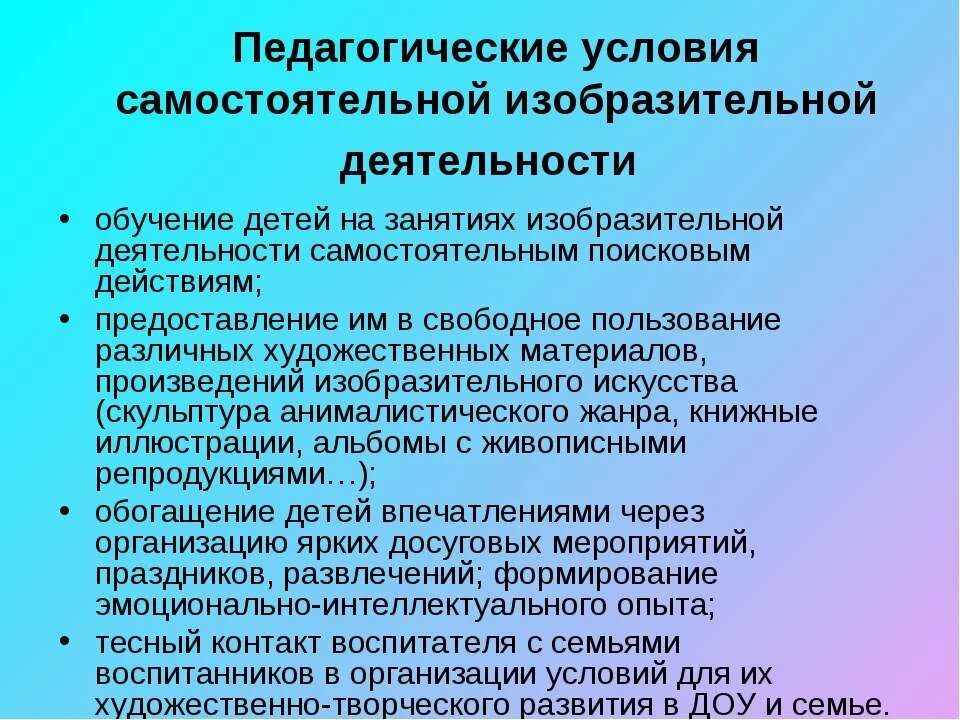 Педагогические условия самостоятельной изобразительной деятельности

• обучение детей на занятиях изобразительной деятельности самостоятельным поисковым действиям;
• предоставление им в свободное пользование различных художественных материалов, произведений изобразительного искусства (скульптура анималистического жанра, книжные иллюстрации, альбомы с живописными репродукциями…);
• обогащение детей впечатлениями через организацию ярких досуговых мероприятий, праздников, развлечений; формирование эмоционально-интеллектуального опыта;
• тесный контакт воспитателя с семьями воспитанников в организации условий для их художественно-творческого развития в ДОУ и семье.